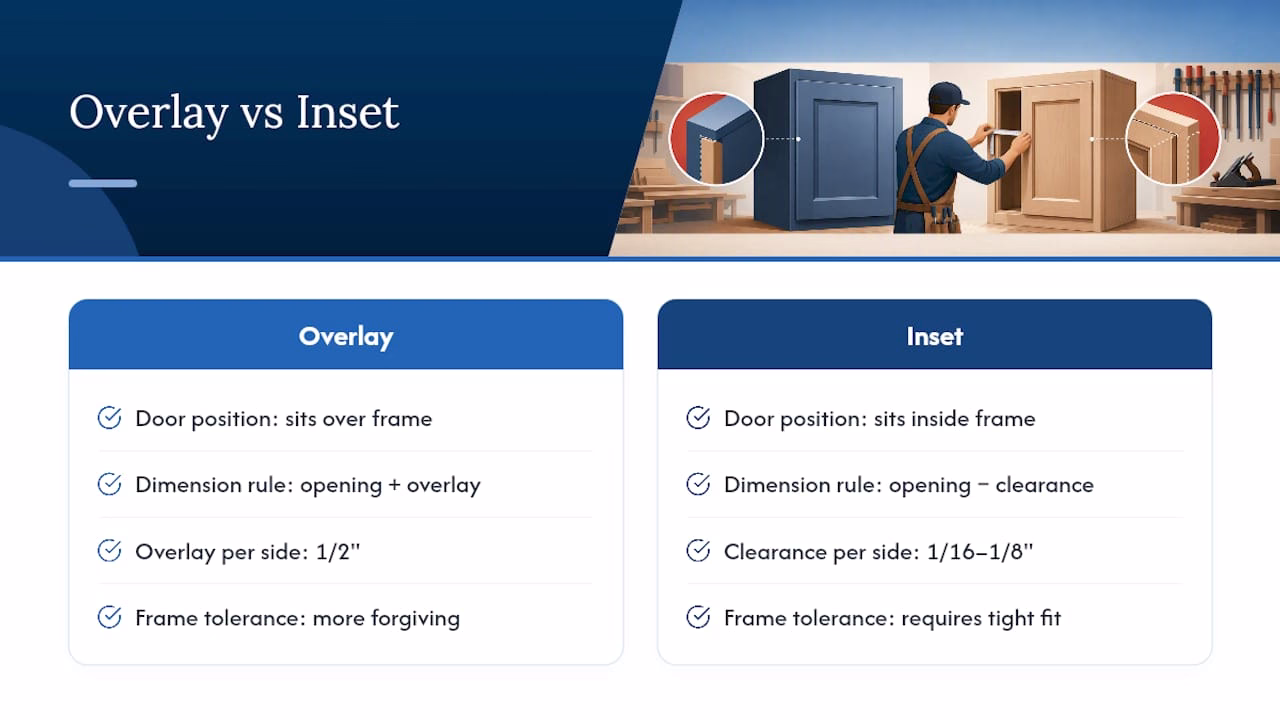 Overlay vs Inset

Overlay

Door position: sits over frame

Dimension rule: opening + overlay

Overlay per side: 1/2"

Frame tolerance: more forgiving

Inset

Door position: sits inside frame

Dimension rule: opening − clearance

Clearance per side: 1/16–1/8"

Frame tolerance: requires tight fit